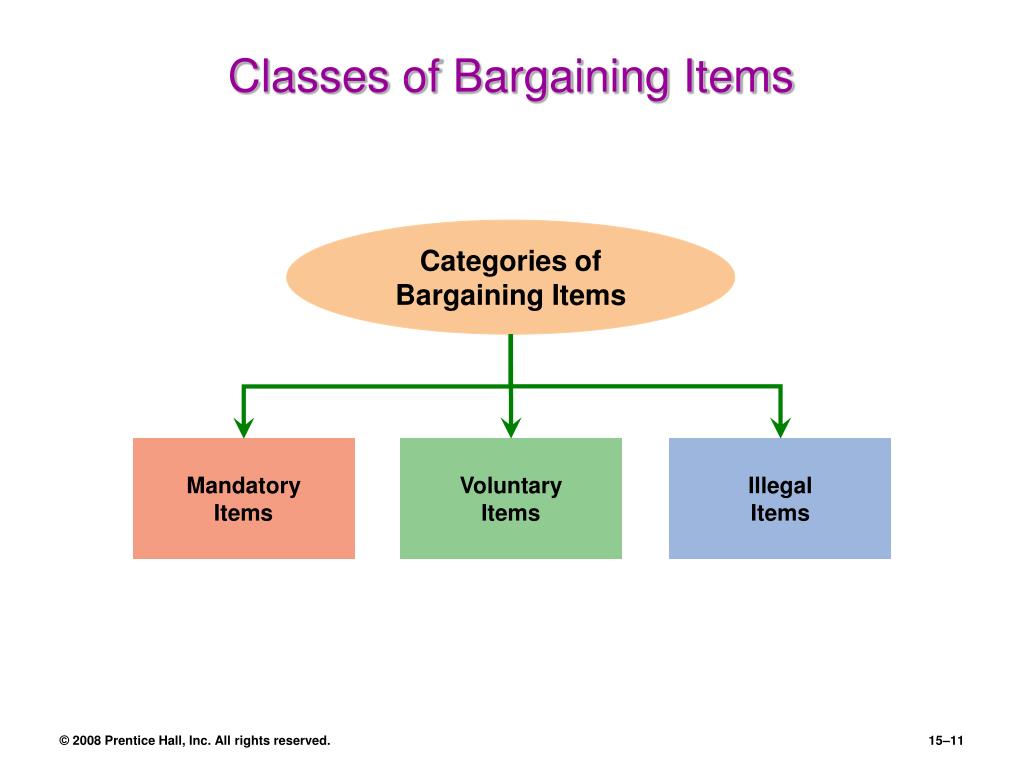 Classes of Bargaining Items

Categories of Bargaining Items

Mandatory Items

Voluntary Items

Illegal Items

© 2008 Prentice Hall, Inc. All rights reserved.

15–11